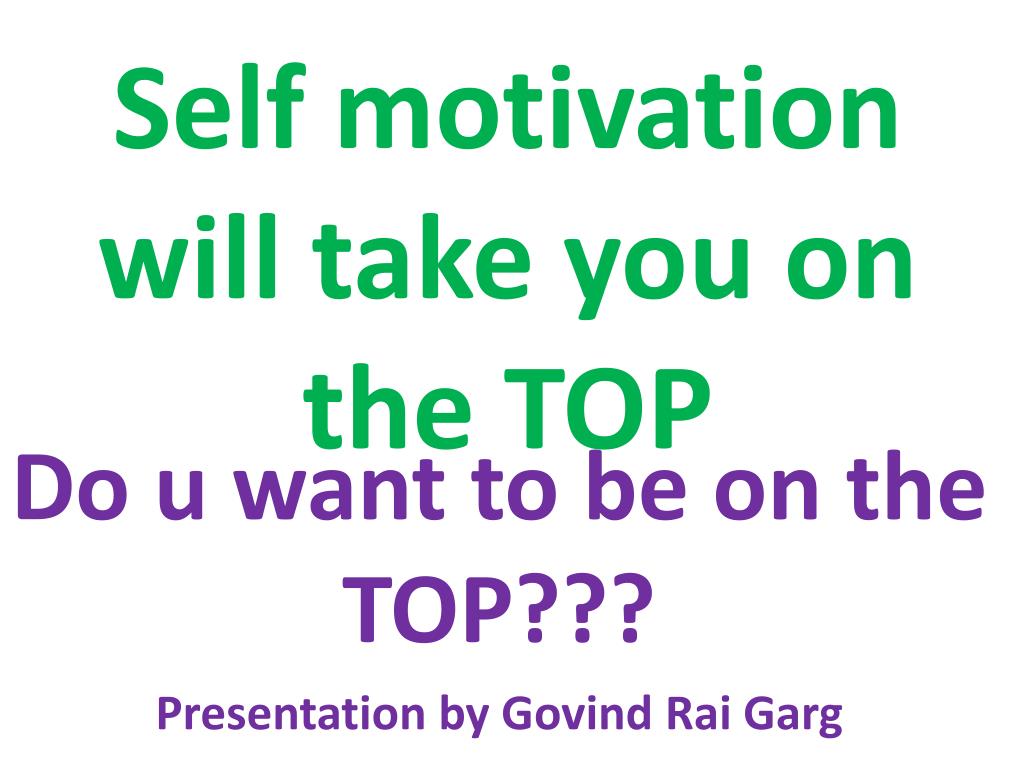 Self motivation will take you on the TOP

Do u want to be on the TOP???

Presentation by Govind Rai Garg